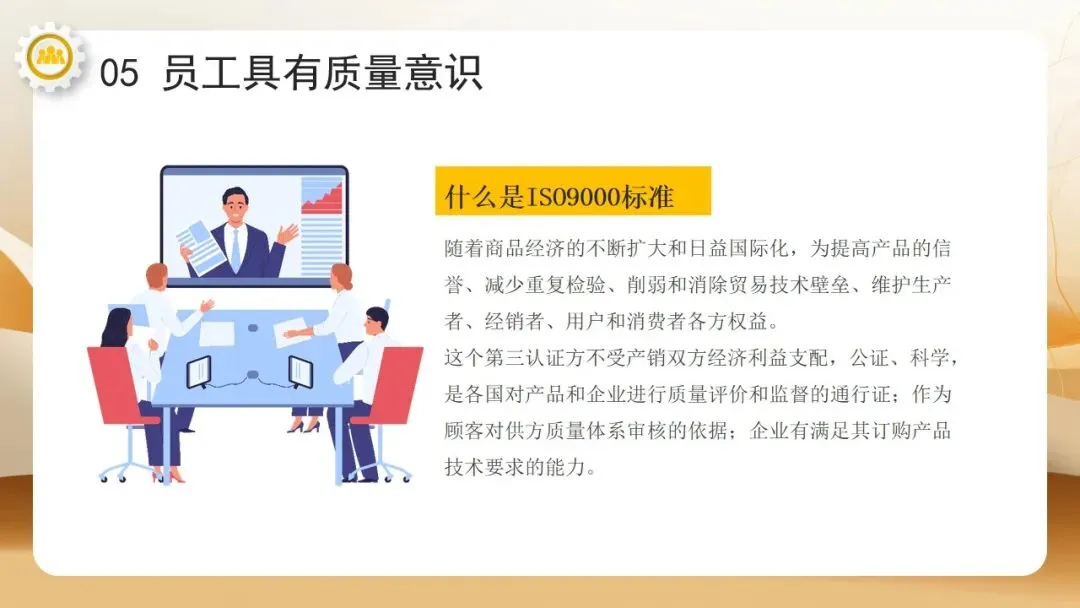 05 员工具有质量意识

什么是ISO9000标准

随着商品经济的不断扩大和日益国际化，为提高产品的信誉、减少重复检验、削弱和消除贸易技术壁垒、维护生产者、经销者、用户和消费者各方权益。
这个第三认证方不受产销双方经济利益支配，公证、科学，是各国对产品和企业进行质量评价和监督的通行证；作为顾客对供方质量体系审核的依据；企业有满足其订购产品技术要求的能力。